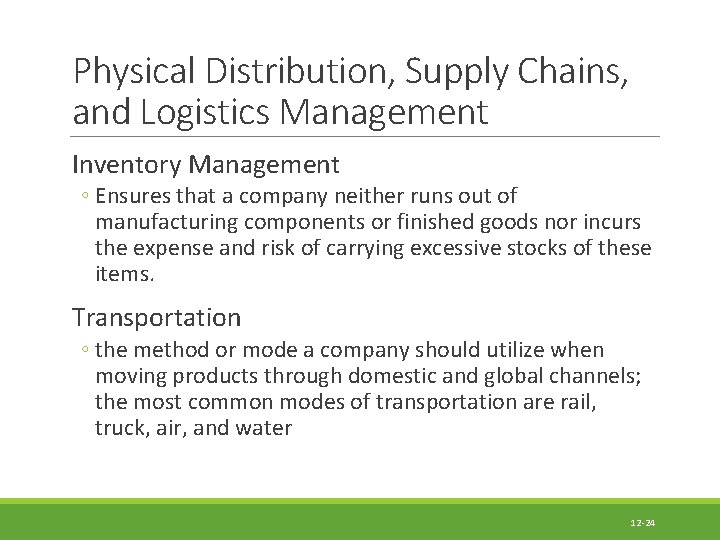 Physical Distribution, Supply Chains, and Logistics Management

Inventory Management

◦ Ensures that a company neither runs out of manufacturing components or finished goods nor incurs the expense and risk of carrying excessive stocks of these items.

Transportation

◦ the method or mode a company should utilize when moving products through domestic and global channels; the most common modes of transportation are rail, truck, air, and water

12-24